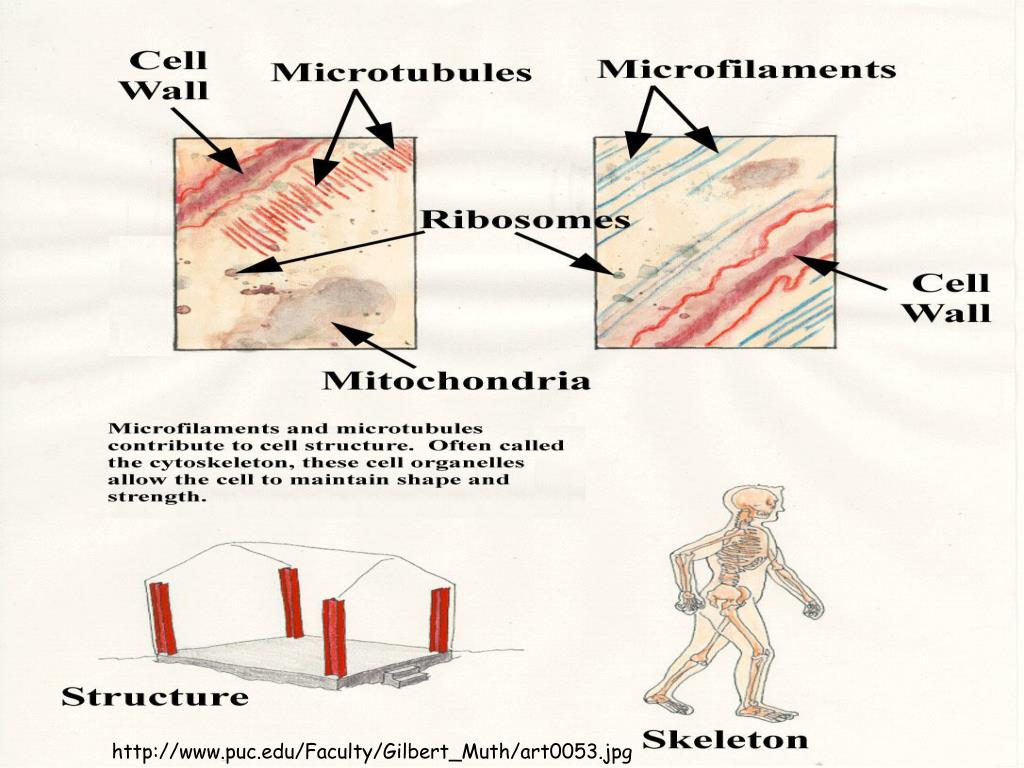 Cell Wall

Microtubules

Microfilaments

Ribosomes

Cell Wall

Mitochondria

Microfilaments and microtubules contribute to cell structure. Often called the cytoskeleton, these cell organelles allow the cell to maintain shape and strength.

Structure

Skeleton

http://www.puc.edu/Faculty/Gilbert_Muth/art0053.jpg